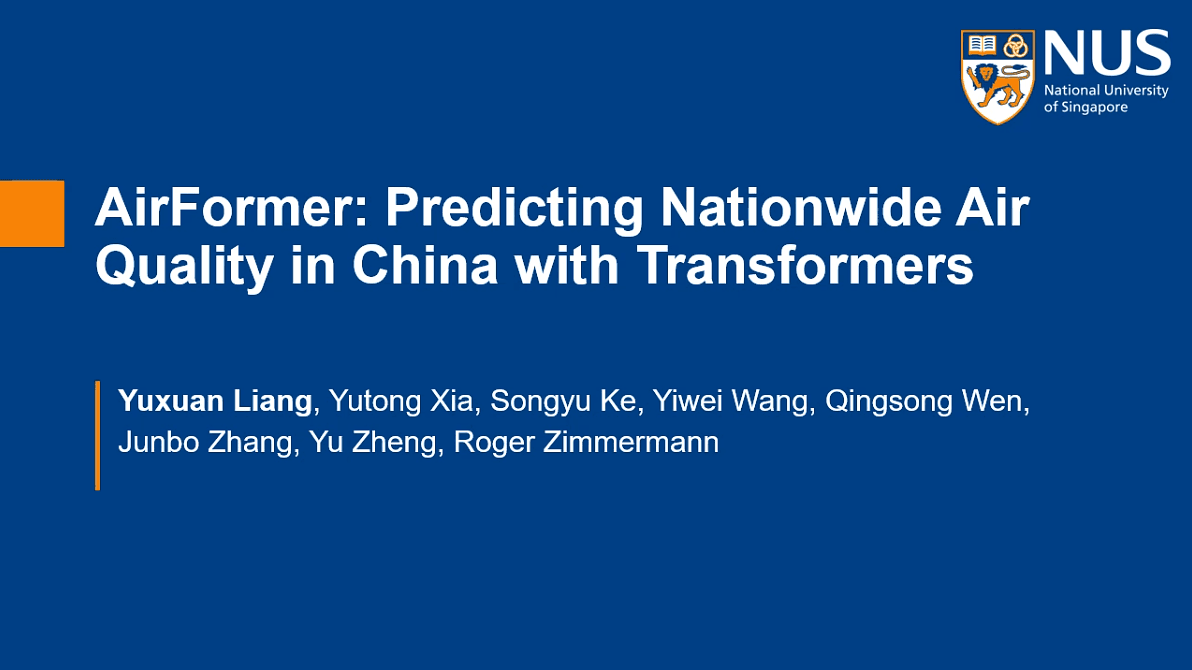 NUS
National University of Singapore

AirFormer: Predicting Nationwide Air Quality in China with Transformers

Yuxuan Liang, Yutong Xia, Songyu Ke, Yiwei Wang, Qingsong Wen, Junbo Zhang, Yu Zheng, Roger Zimmermann